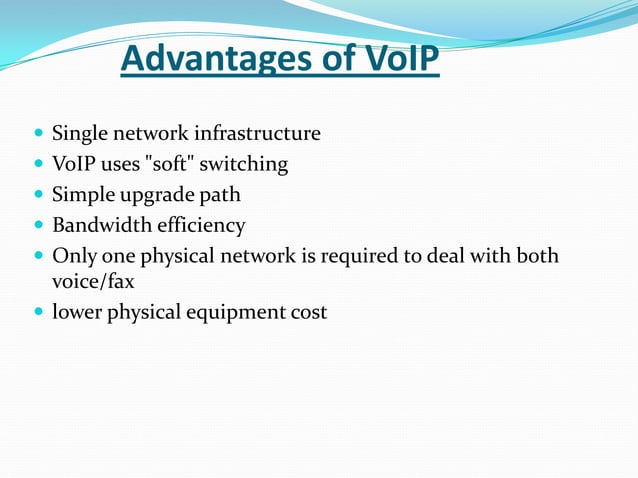 Advantages of VoIP

- Single network infrastructure
- VoIP uses "soft" switching
- Simple upgrade path
- Bandwidth efficiency
- Only one physical network is required to deal with both voice/fax
- lower physical equipment cost